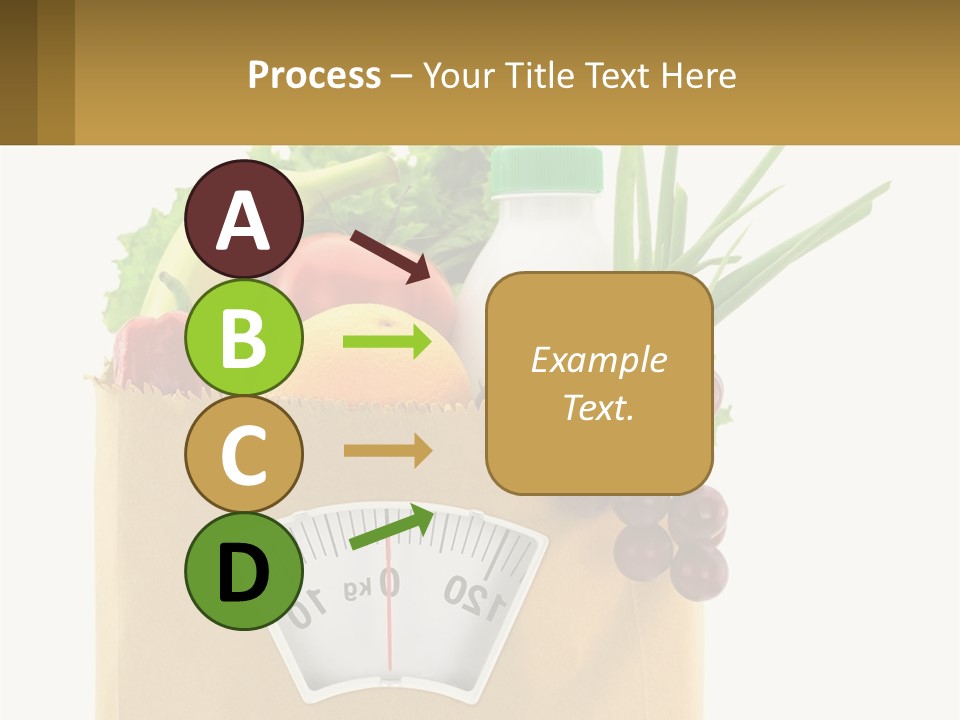 Process – Your Title Text Here

A

B

C

D

Example Text.

10 0 kg 120